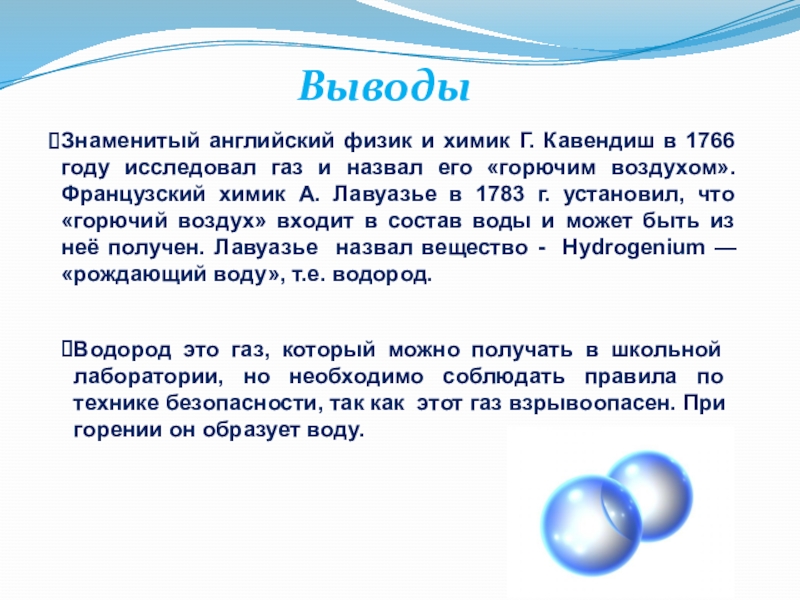 Выводы

Знаменитый английский физик и химик Г. Кавендиш в 1766 году исследовал газ и назвал его «горючим воздухом». Французский химик А. Лавуазье в 1783 г. установил, что «горючий воздух» входит в состав воды и может быть из неё получен. Лавуазье назвал вещество - Hydrogenium — «рождающий воду», т.е. водород.

Водород это газ, который можно получать в школьной лаборатории, но необходимо соблюдать правила по технике безопасности, так как этот газ взрывоопасен. При горении он образует воду.